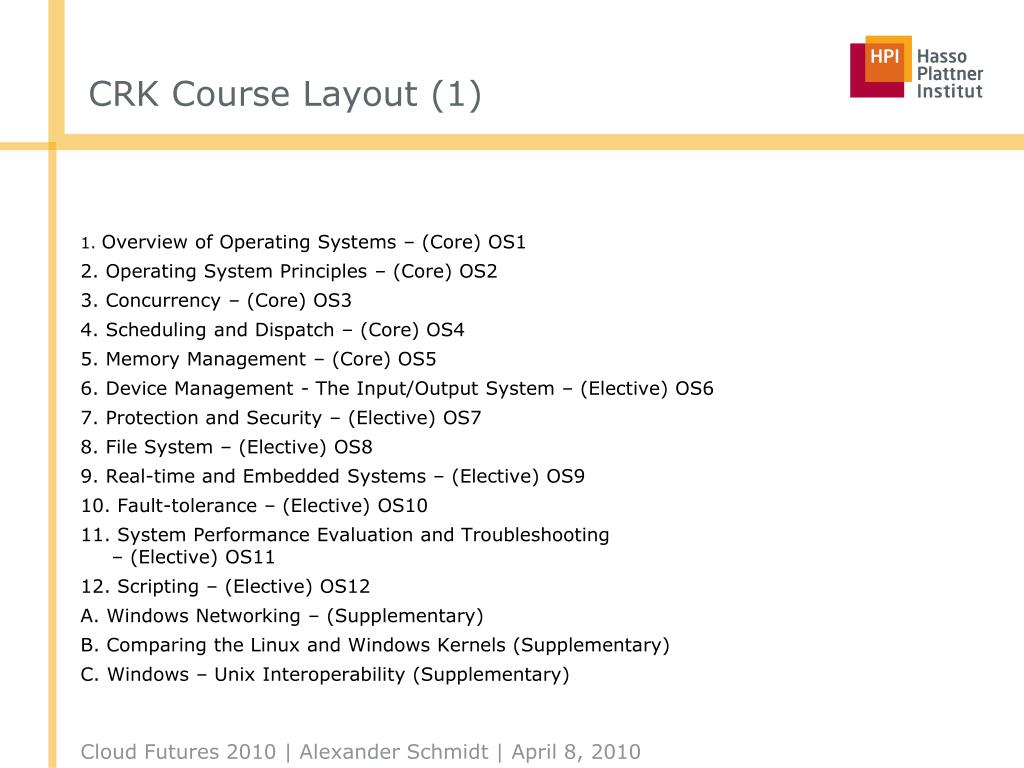 CRK Course Layout (1)

HPI Hasso Plattner Institut

1. Overview of Operating Systems – (Core) OS1
2. Operating System Principles – (Core) OS2
3. Concurrency – (Core) OS3
4. Scheduling and Dispatch – (Core) OS4
5. Memory Management – (Core) OS5
6. Device Management - The Input/Output System – (Elective) OS6
7. Protection and Security – (Elective) OS7
8. File System – (Elective) OS8
9. Real-time and Embedded Systems – (Elective) OS9
10. Fault-tolerance – (Elective) OS10
11. System Performance Evaluation and Troubleshooting – (Elective) OS11
12. Scripting – (Elective) OS12
A. Windows Networking – (Supplementary)
B. Comparing the Linux and Windows Kernels (Supplementary)
C. Windows – Unix Interoperability (Supplementary)

Cloud Futures 2010 | Alexander Schmidt | April 8, 2010